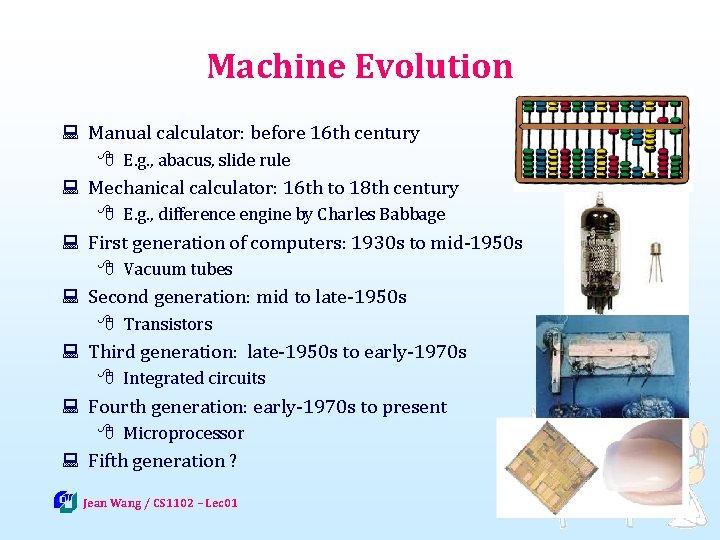 Machine Evolution

Manual calculator: before 16th century

E.g., abacus, slide rule

Mechanical calculator: 16th to 18th century

E.g., difference engine by Charles Babbage

First generation of computers: 1930s to mid-1950s

Vacuum tubes

Second generation: mid to late-1950s

Transistors

Third generation: late-1950s to early-1970s

Integrated circuits

Fourth generation: early-1970s to present

Microprocessor

Fifth generation ?

Jean Wang / CS1102 – Lec01